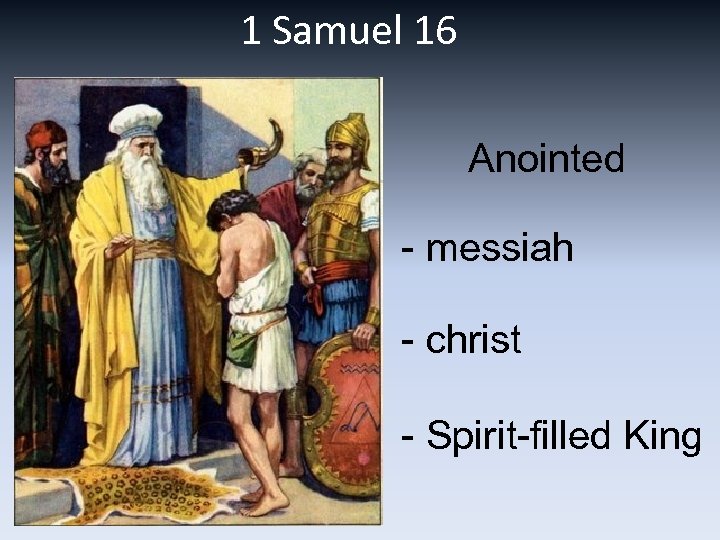 1 Samuel 16

Anointed

- messiah

- christ

- Spirit-filled King